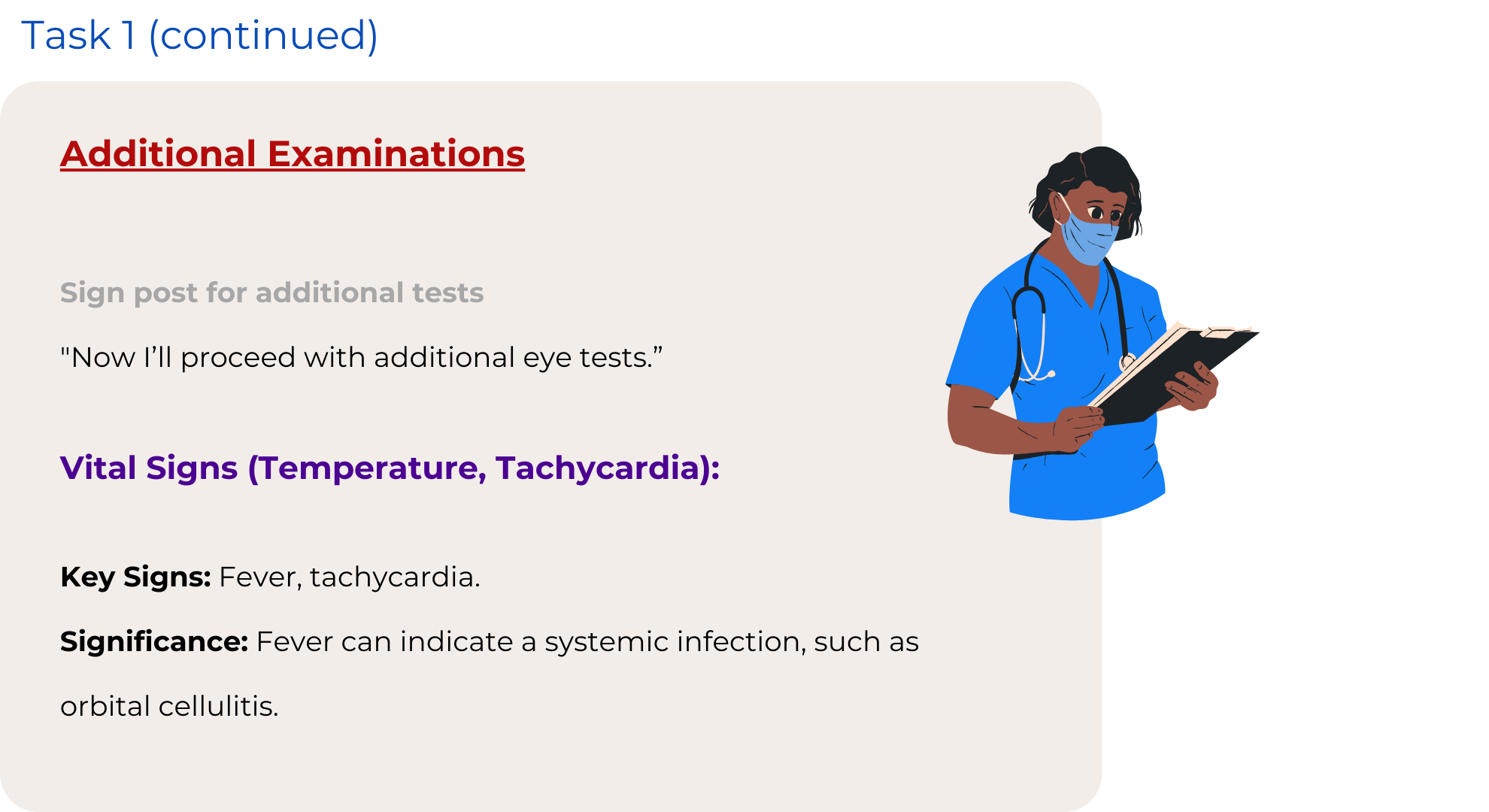 Task 1 (continued)

Additional Examinations

Sign post for additional tests

"Now I'll proceed with additional eye tests."

Vital Signs (Temperature, Tachycardia):

Key Signs: Fever, tachycardia.

Significance: Fever can indicate a systemic infection, such as orbital cellulitis.